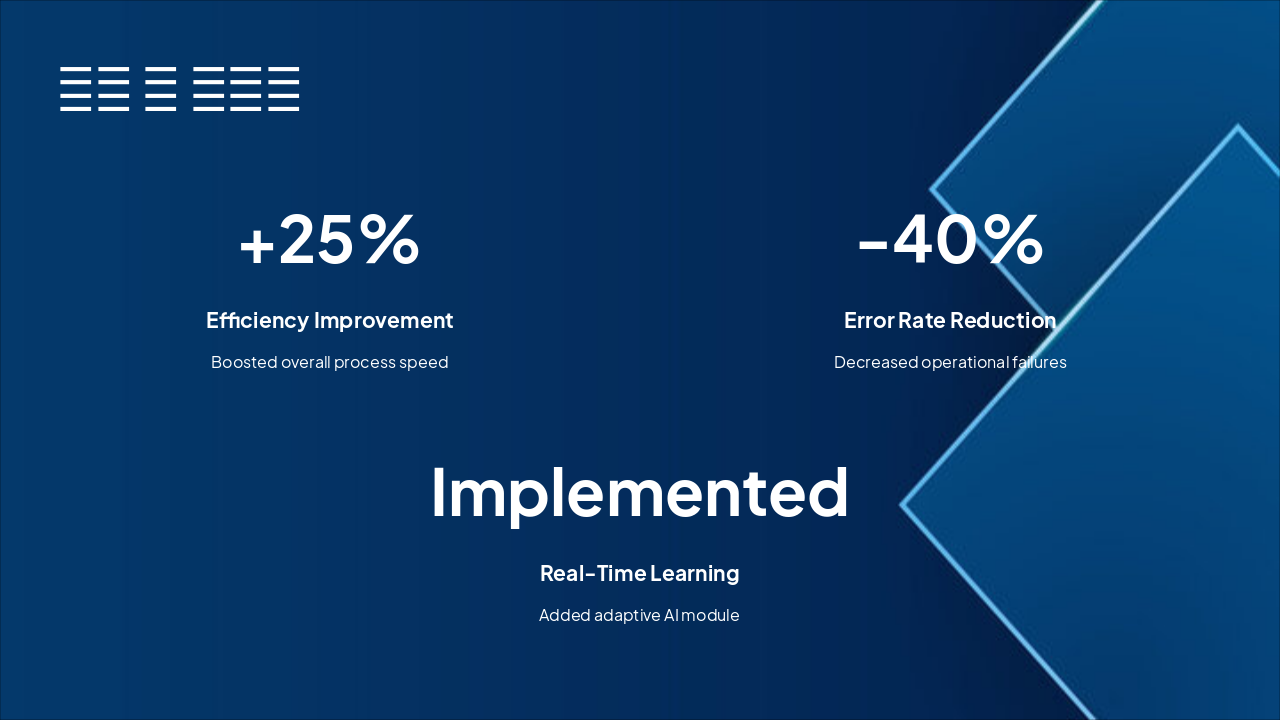 +25%

Efficiency Improvement

Boosted overall process speed

-40%

Error Rate Reduction

Decreased operational failures

Implemented

Real-Time Learning

Added adaptive AI module